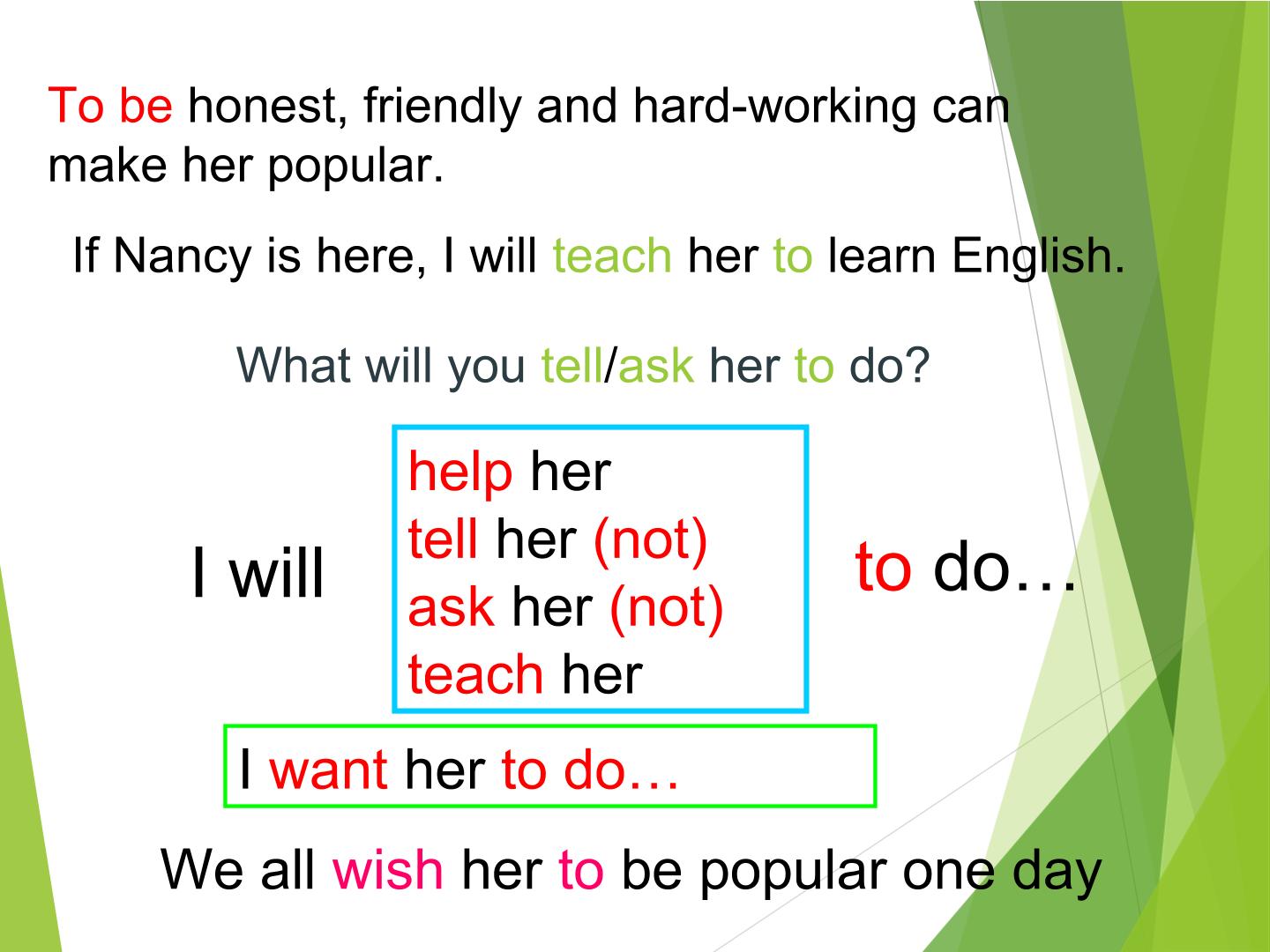 To be honest, friendly and hard-working can make her popular.

If Nancy is here, I will teach her to learn English.

What will you tell/ask her to do?

I will

help her
tell her (not)
ask her (not)
teach her

to do…

I want her to do…

We all wish her to be popular one day